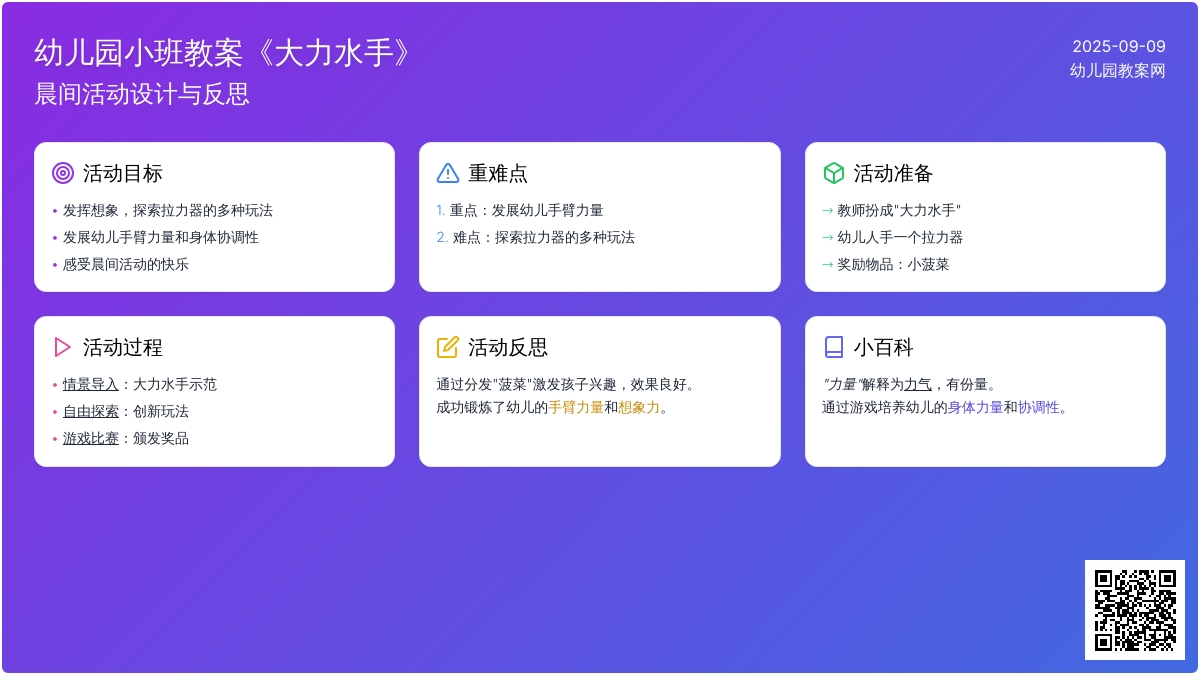 幼儿园小班教案《大力水手》
晨间活动设计与反思

2025-09-09
幼儿园教案网

活动目标
• 发挥想象，探索拉力器的多种玩法
• 发展幼儿手臂力量和身体协调性
• 感受晨间活动的快乐

重难点
1. 重点：发展幼儿手臂力量
2. 难点：探索拉力器的多种玩法

活动准备
→ 教师扮成"大力水手"
→ 幼儿人手一个拉力器
→ 奖励物品：小菠菜

活动过程
• 情景导入：大力水手示范
• 自由探索：创新玩法
• 游戏比赛：颁发奖品

活动反思
通过分发"菠菜"激发孩子兴趣，效果良好。
成功锻炼了幼儿的手臂力量和想象力。

小百科
"力量"解释为力气，有份量。
通过游戏培养幼儿的身体力量和协调性。